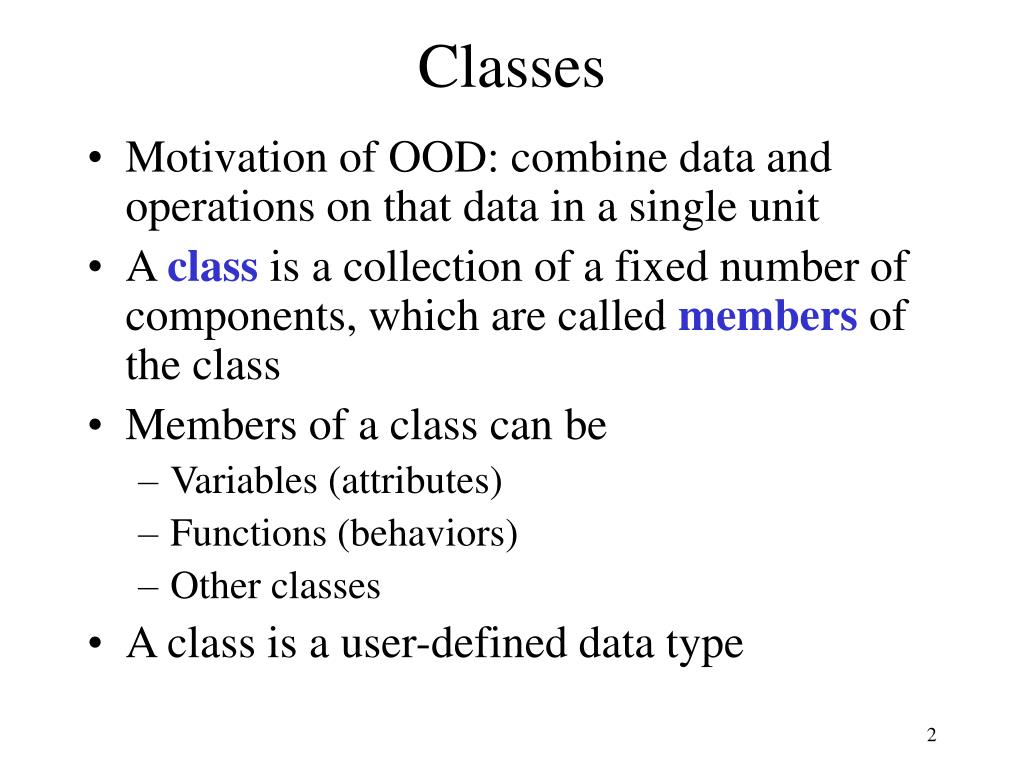 Classes

• Motivation of OOD: combine data and operations on that data in a single unit
• A class is a collection of a fixed number of components, which are called members of the class
• Members of a class can be
– Variables (attributes)
– Functions (behaviors)
– Other classes
• A class is a user-defined data type

2